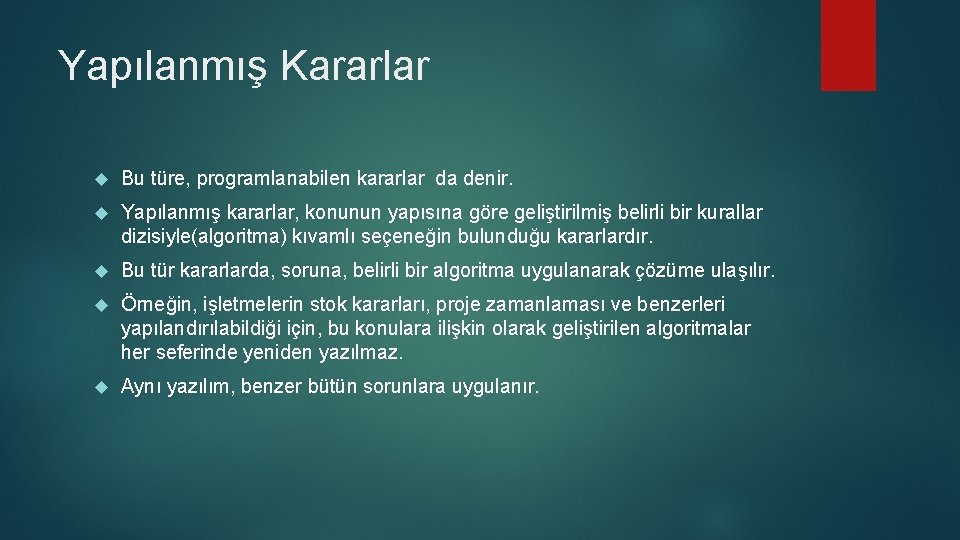 Yapılanmış Kararlar

Bu türe, programlanabilen kararlar da denir.

Yapılanmış kararlar, konunun yapısına göre geliştirilmiş belirli bir kurallar dizisiyle(algoritma) kıvamlı seçeneğin bulunduğu kararlardır.

Bu tür kararlarda, soruna, belirli bir algoritma uygulanarak çözüme ulaşılır.

Örneğin, işletmelerin stok kararları, proje zamanlaması ve benzerleri yapılandırılabildiği için, bu konulara ilişkin olarak geliştirilen algoritmalar her seferinde yeniden yazılmaz.

Aynı yazılım, benzer bütün sorunlara uygulanır.